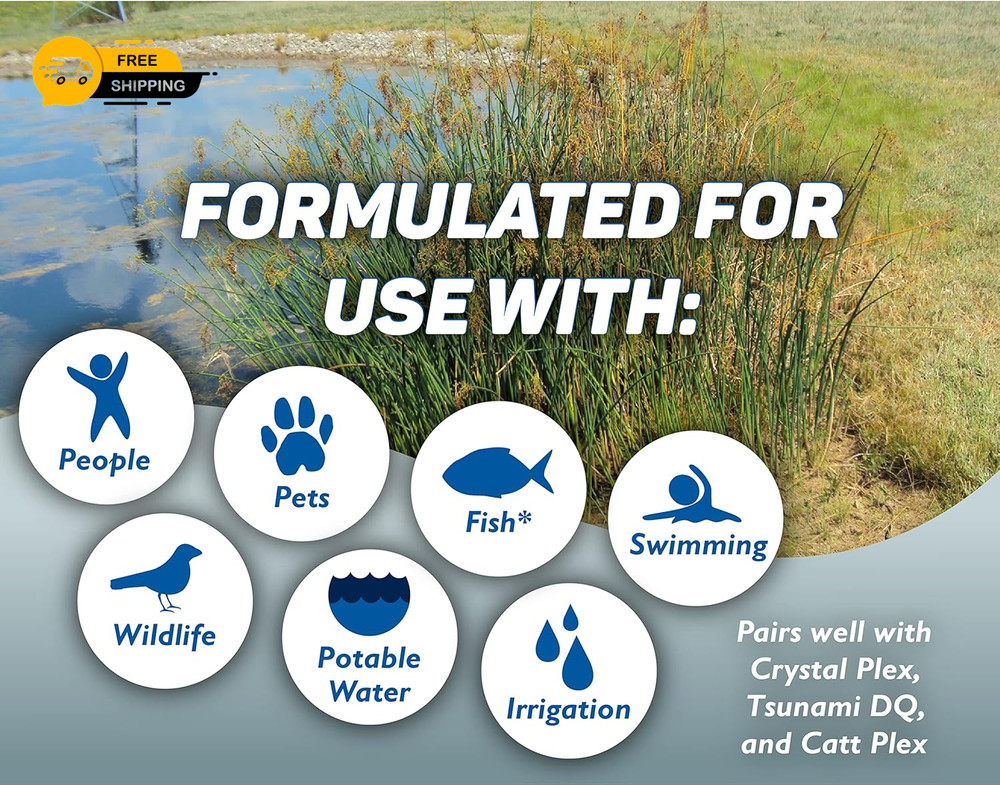 FREE SHIPPING

FORMULATED FOR USE WITH:

People

Pets

Fish*

Swimming

Wildlife

Potable Water

Irrigation

Pairs well with Crystal Plex, Tsunami DQ, and Catt Plex